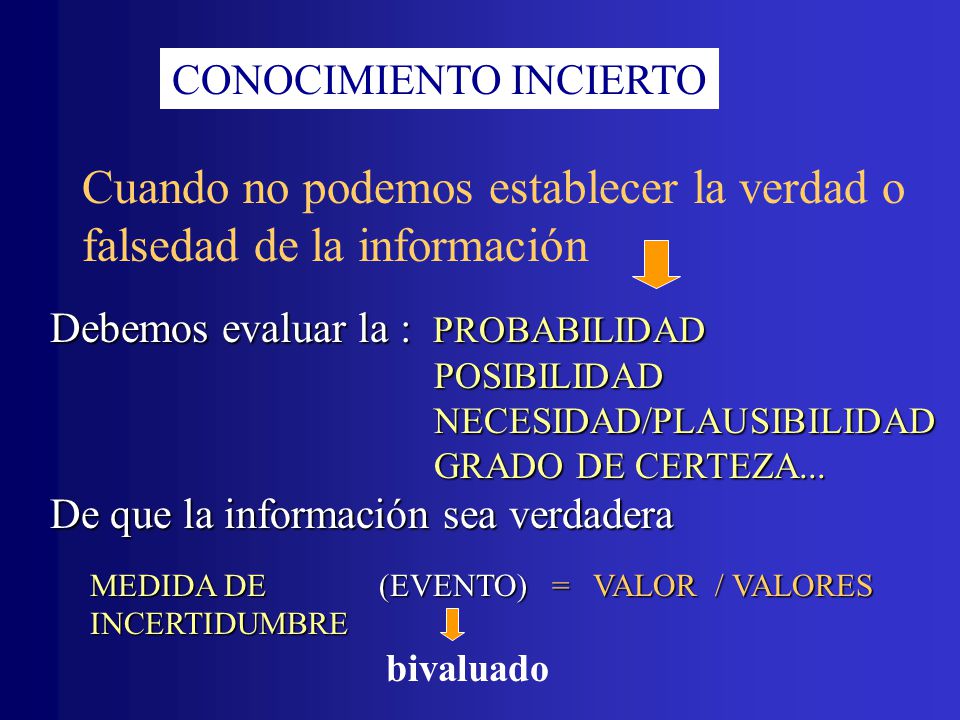 CONOCIMIENTO INCIERTO

Cuando no podemos establecer la verdad o falsedad de la información

Debemos evaluar la : PROBABILIDAD
POSIBILIDAD
NECESIDAD/PLAUSIBILIDAD
GRADO DE CERTEZA...
De que la información sea verdadera

MEDIDA DE INCERTIDUMBRE (EVENTO) = VALOR / VALORES

bivaluado